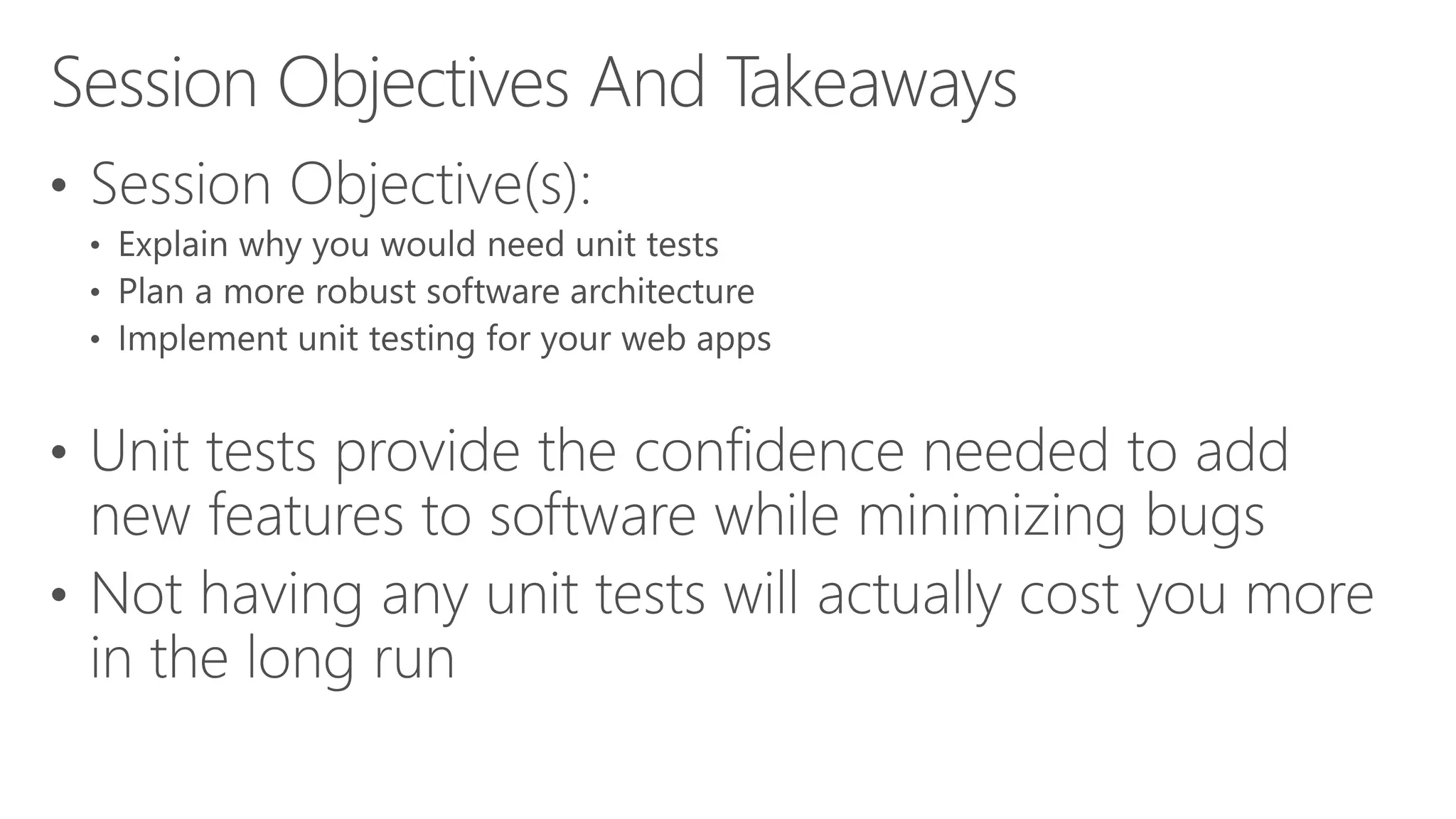 Session Objectives And Takeaways

• Session Objective(s):
  • Explain why you would need unit tests
  • Plan a more robust software architecture
  • Implement unit testing for your web apps

• Unit tests provide the confidence needed to add new features to software while minimizing bugs
• Not having any unit tests will actually cost you more in the long run